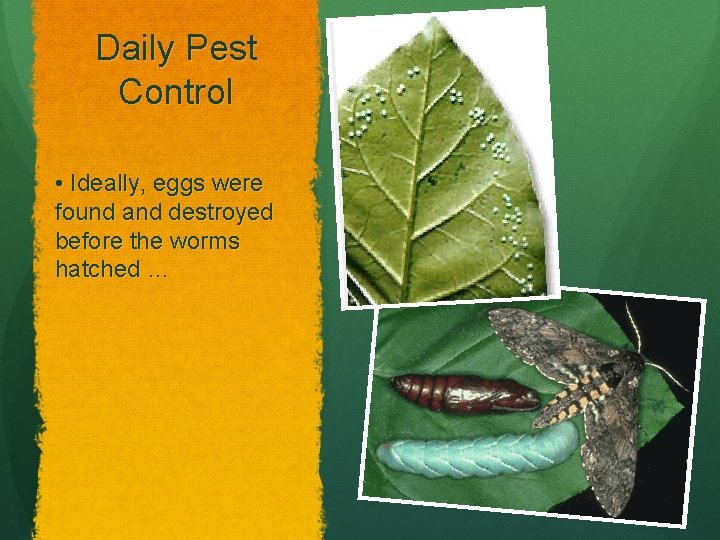 Daily Pest Control

• Ideally, eggs were found and destroyed before the worms hatched …